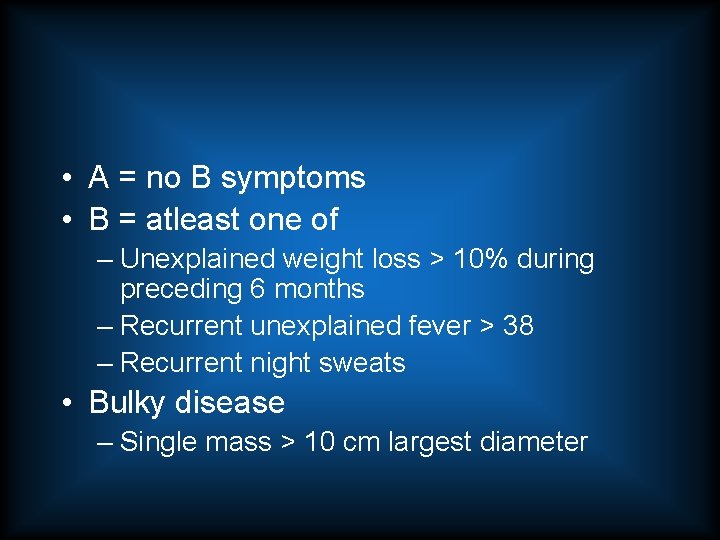 • A = no B symptoms
• B = atleast one of
– Unexplained weight loss > 10% during preceding 6 months
– Recurrent unexplained fever > 38
– Recurrent night sweats
• Bulky disease
– Single mass > 10 cm largest diameter